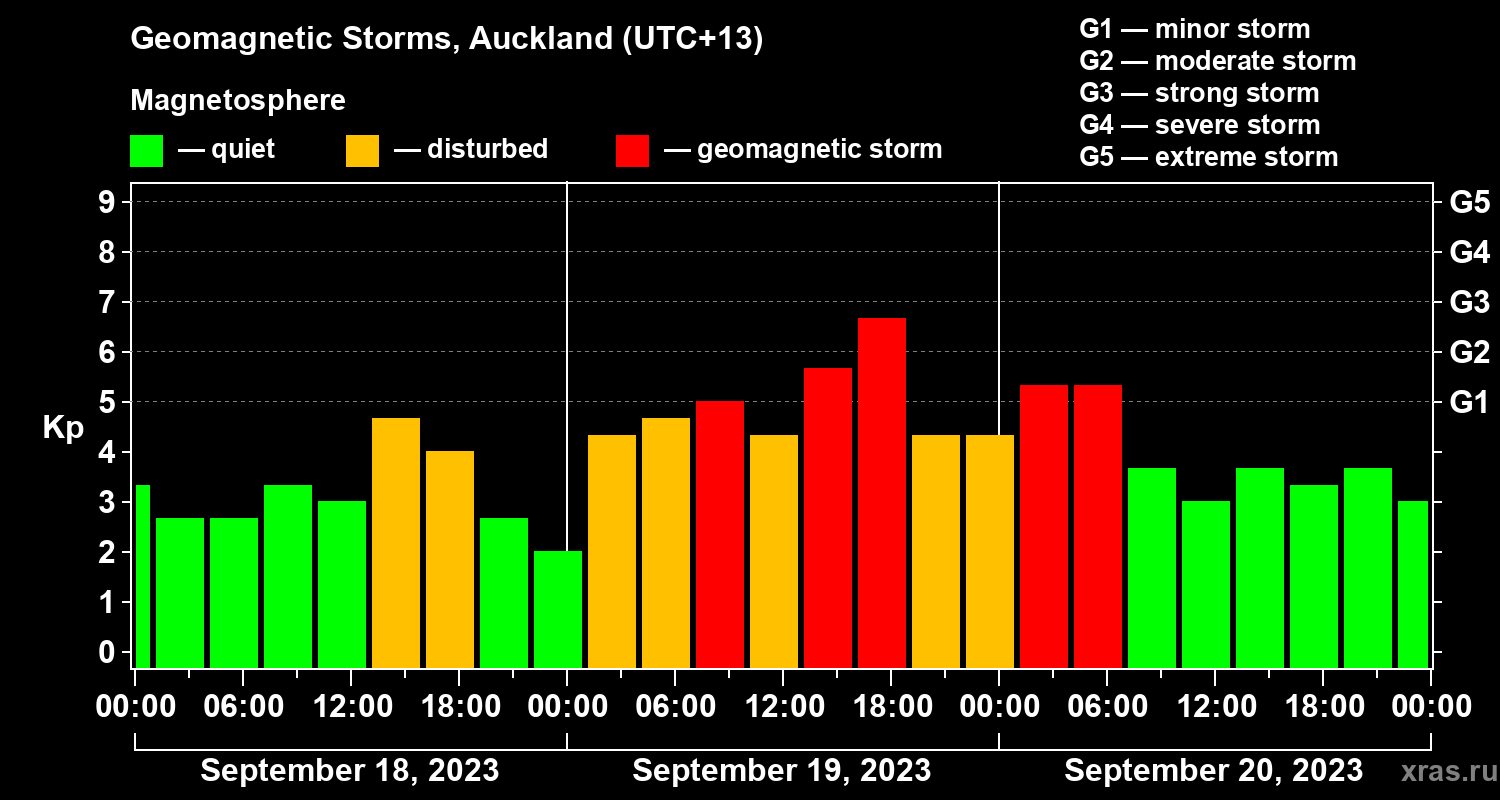 Geomagnetic Storms, Auckland (UTC+13)

Magnetosphere

— quiet — disturbed — geomagnetic storm

G1 — minor storm
G2 — moderate storm
G3 — strong storm
G4 — severe storm
G5 — extreme storm

Kp

9
8
7
6
5
4
3
2
1
0

G5
G4
G3
G2
G1

00:00 06:00 12:00 18:00 00:00 06:00 12:00 18:00 00:00 06:00 12:00 18:00 00:00

September 18, 2023
September 19, 2023
September 20, 2023

xras.ru